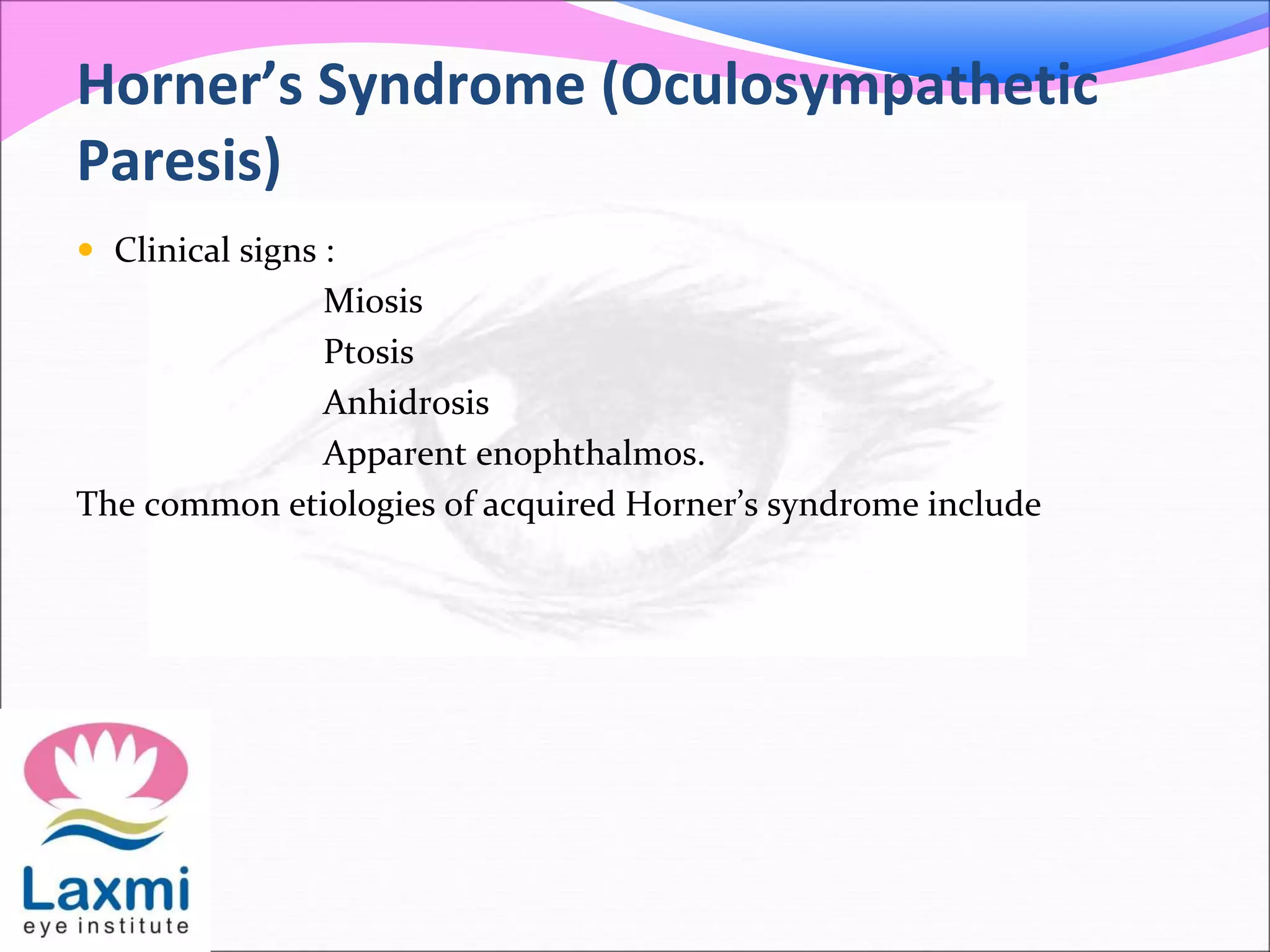 Horner's Syndrome (Oculosympathetic Paresis)

• Clinical signs :

Miosis

Ptosis

Anhidrosis

Apparent enophthalmos.

The common etiologies of acquired Horner's syndrome include

Laxmi
eye institute